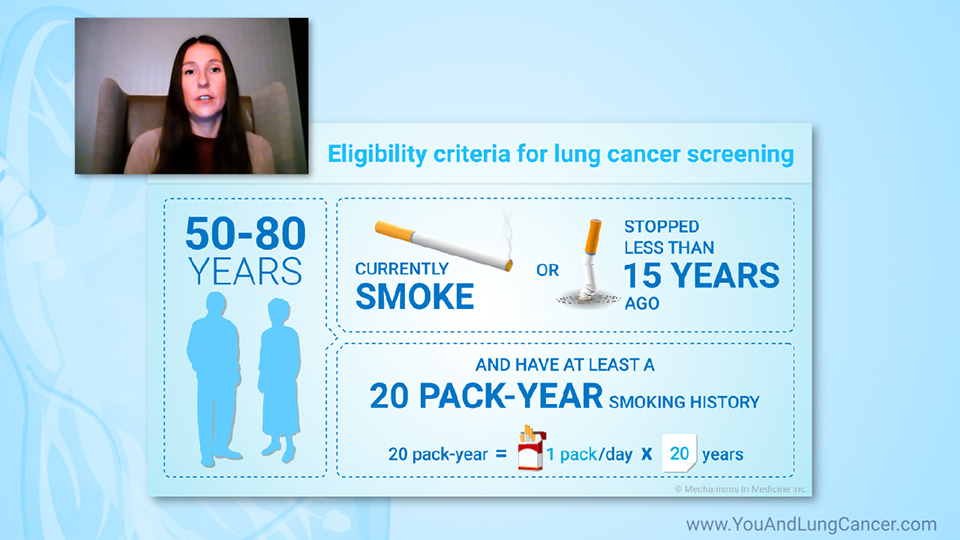 Eligibility criteria for lung cancer screening

50-80 YEARS

CURRENTLY SMOKE

OR

STOPPED LESS THAN 15 YEARS AGO

AND HAVE AT LEAST A 20 PACK-YEAR SMOKING HISTORY

20 pack-year = 1 pack/day x 20 years

© Mechanisms In Medicine Inc.

www.YouAndLungCancer.com